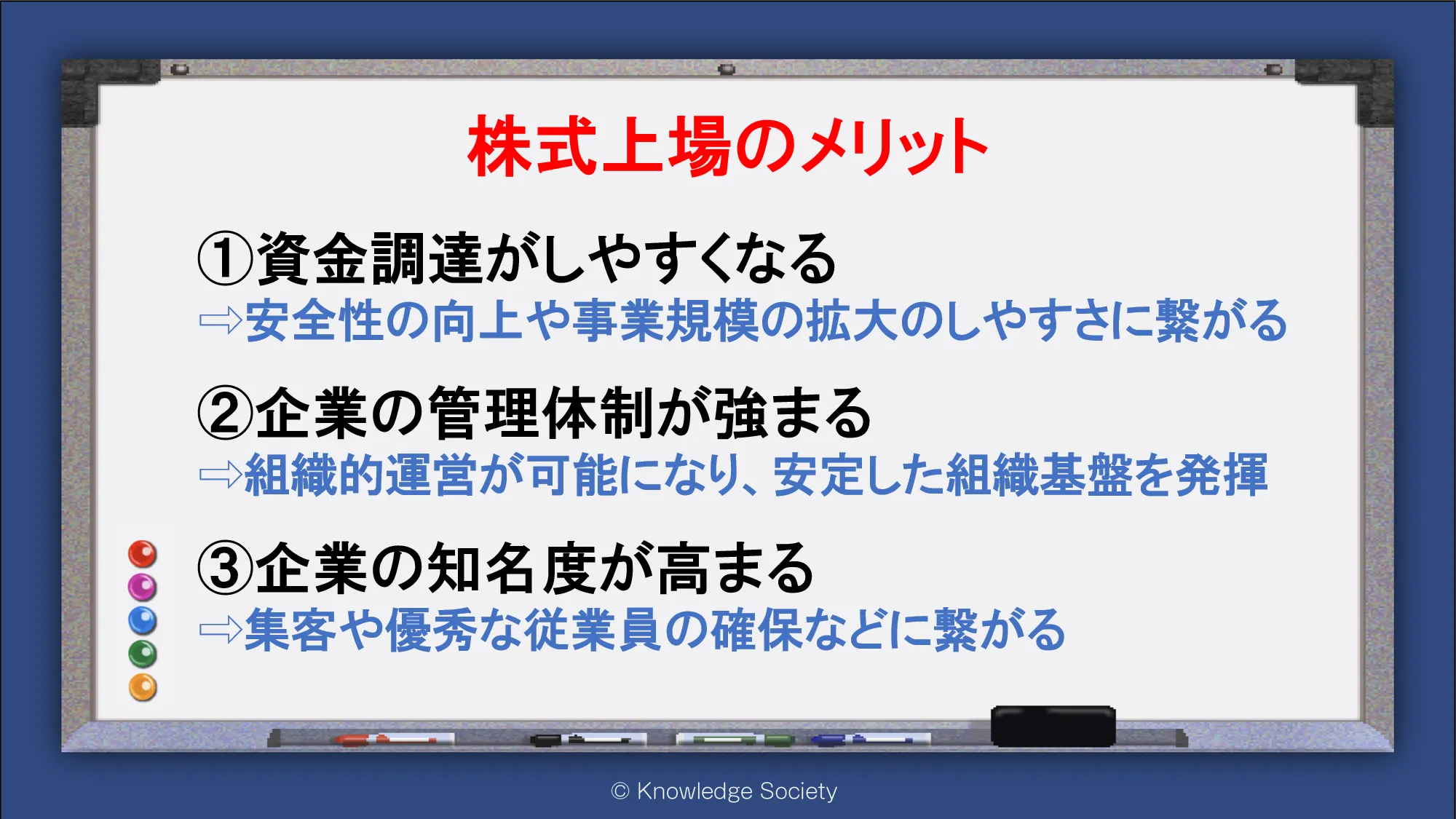 株式上場のメリット

①資金調達がしやすくなる
⇨安全性の向上や事業規模の拡大のしやすさに繋がる

②企業の管理体制が強まる
⇨組織的運営が可能になり、安定した組織基盤を発揮

③企業の知名度が高まる
⇨集客や優秀な従業員の確保などに繋がる

© Knowledge Society